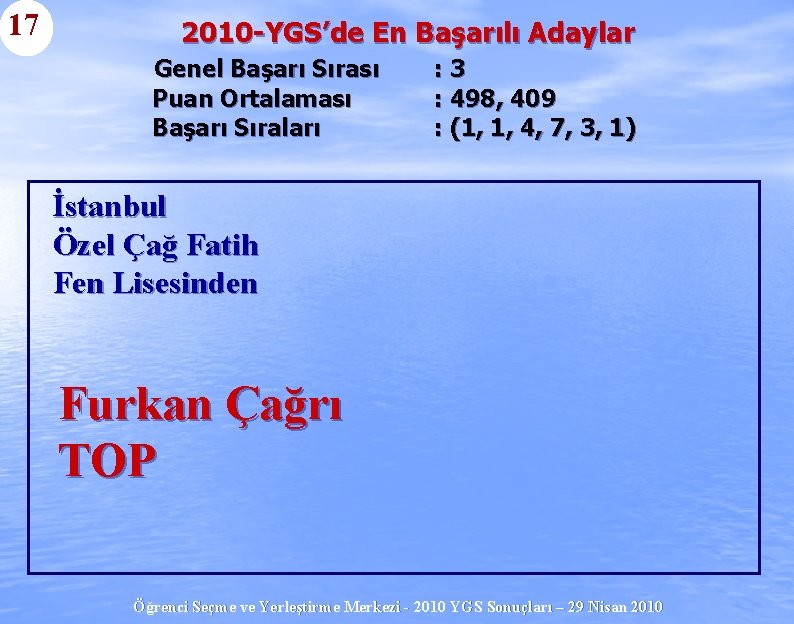 17

2010-YGS'de En Başarılı Adaylar

Genel Başarı Sırası : 3
Puan Ortalaması : 498, 409
Başarı Sıraları : (1, 1, 4, 7, 3, 1)

İstanbul
Özel Çağ Fatih
Fen Lisesinden

Furkan Çağrı
TOP

Öğrenci Seçme ve Yerleştirme Merkezi - 2010 YGS Sonuçları – 29 Nisan 2010